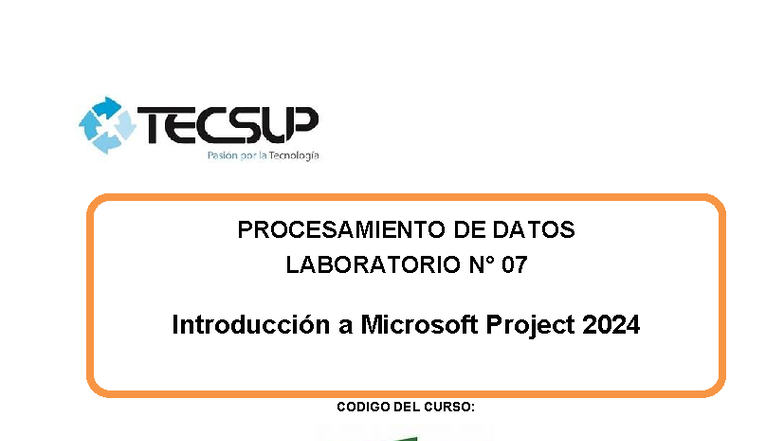 TECSUP
Pasion por la Tecnología

PROCESAMIENTO DE DATOS
LABORATORIO N° 07

Introducción a Microsoft Project 2024

CODIGO DEL CURSO: